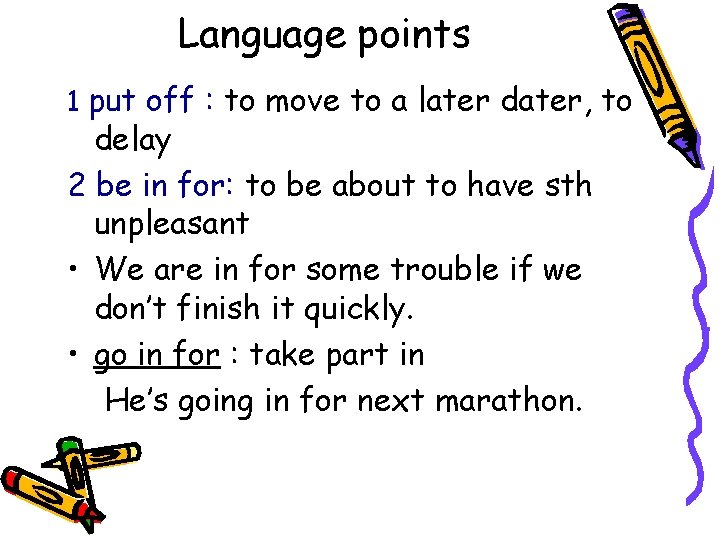 Language points

1 put off : to move to a later dater, to delay

2 be in for: to be about to have sth unpleasant

• We are in for some trouble if we don't finish it quickly.

• go in for : take part in

He's going in for next marathon.